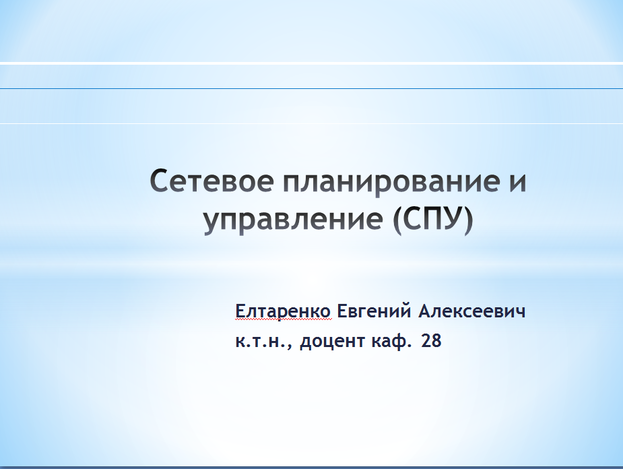 Сетевое планирование и управление (СПУ)

Елтаренко Евгений Алексеевич
к.т.н., доцент каф. 28